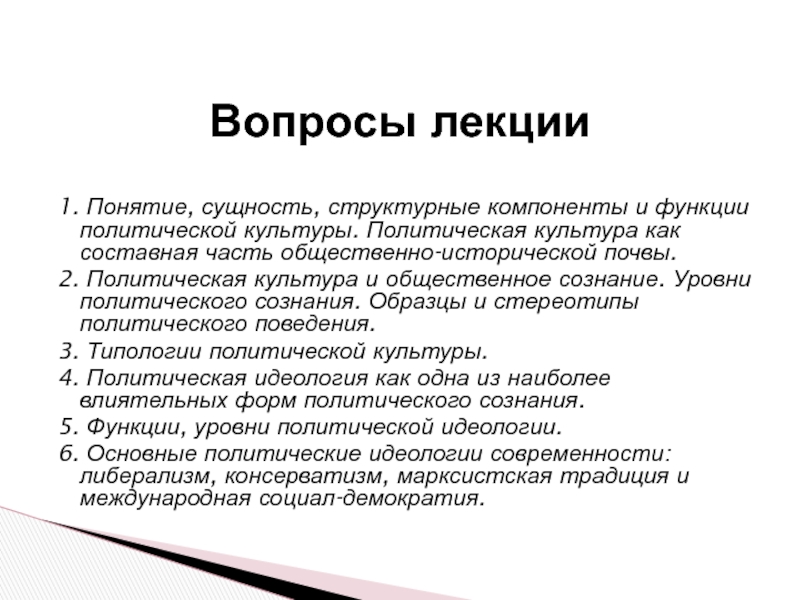 Вопросы лекции

1. Понятие, сущность, структурные компоненты и функции политической культуры. Политическая культура как составная часть общественно-исторической почвы.
2. Политическая культура и общественное сознание. Уровни политического сознания. Образцы и стереотипы политического поведения.
3. Типологии политической культуры.
4. Политическая идеология как одна из наиболее влиятельных форм политического сознания.
5. Функции, уровни политической идеологии.
6. Основные политические идеологии современности: либерализм, консерватизм, марксистская традиция и международная социал-демократия.